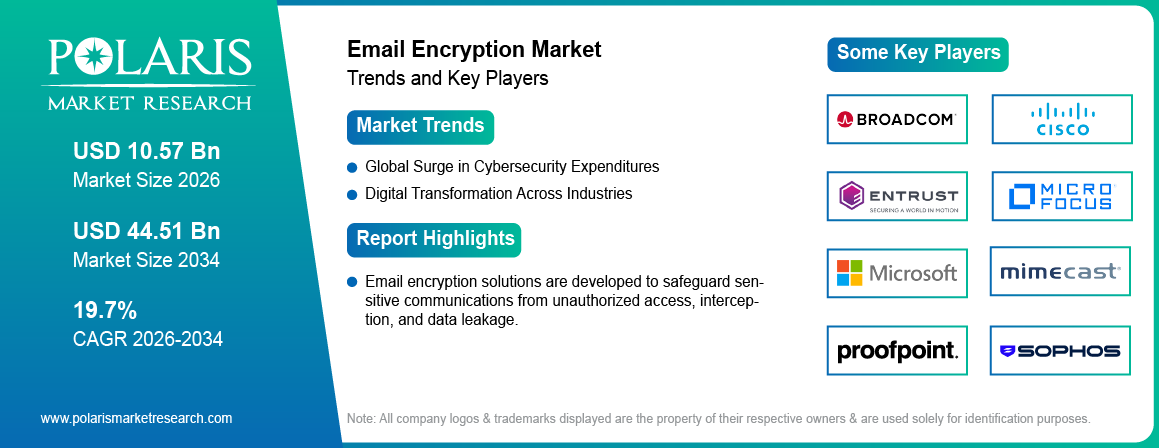 POLARIS
MARKET RESEARCH

USD 10.57 Bn
Market Size 2026

USD 44.51 Bn
Market Size 2034

19.7%
CAGR 2026-2034

www.polarismarketresearch.com

Email Encryption Market
Trends and Key Players

Market Trends

Global Surge in Cybersecurity Expenditures

Digital Transformation Across Industries

Report Highlights

Email encryption solutions are developed to safeguard sensitive communications from unauthorized access, interception, and data leakage.

Some Key Players

BROADCOM

CISCO

ENTRUST
SECURING A WORLD IN MOTION

MICRO FOCUS

Microsoft

mimecast

proofpoint.

SOPHOS

Note: All company logos & trademarks displayed are the property of their respective owners & are used solely for identification purposes.